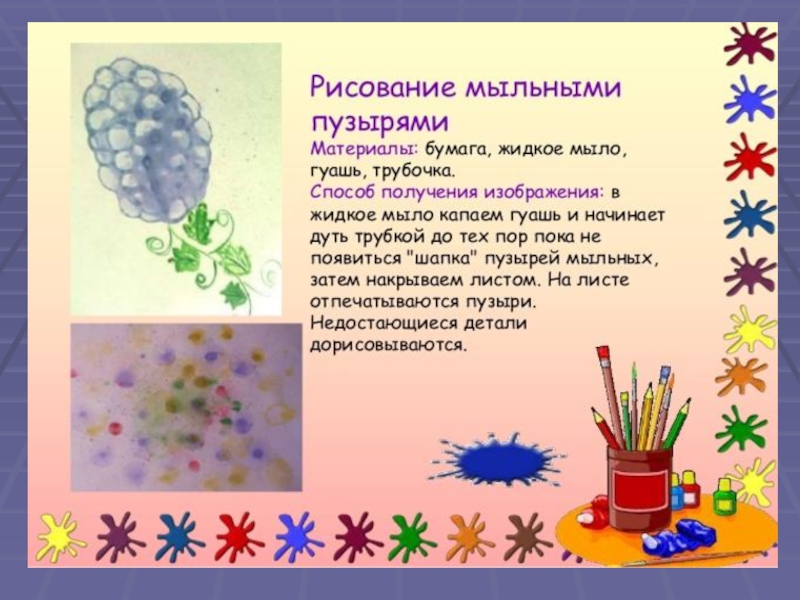 Рисование мыльными пузырями

Материалы: бумага, жидкое мыло, гуашь, трубочка.

Способ получения изображения: в жидкое мыло капаем гуашь и начинает дуть трубкой до тех пор пока не появиться "шапка" пузырей мыльных, затем накрываем листом. На листе отпечатываются пузыри. Недостающиеся детали дорисовываются.